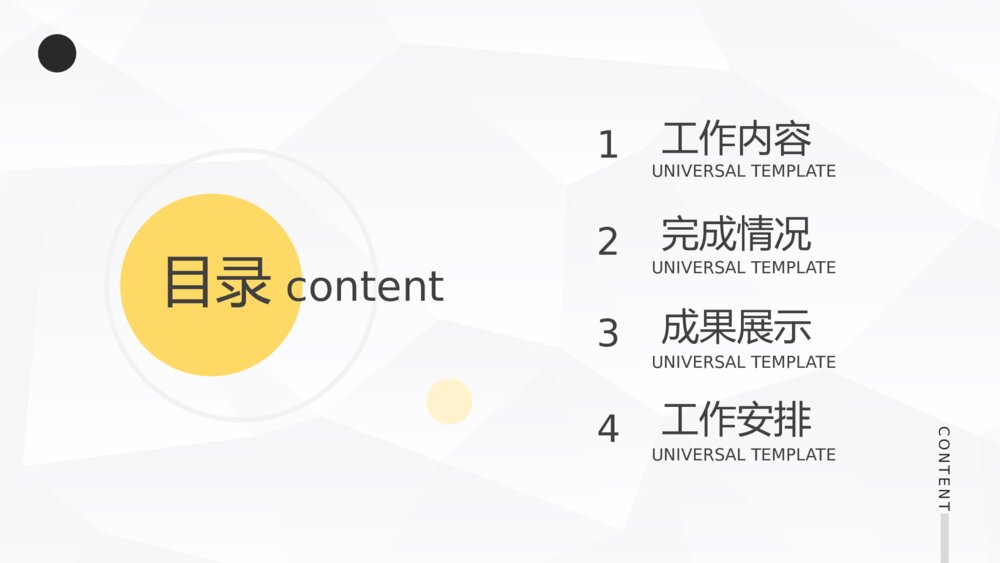 目录 content

1 工作内容
UNIVERSAL TEMPLATE

2 完成情况
UNIVERSAL TEMPLATE

3 成果展示
UNIVERSAL TEMPLATE

4 工作安排
UNIVERSAL TEMPLATE

CONTENT